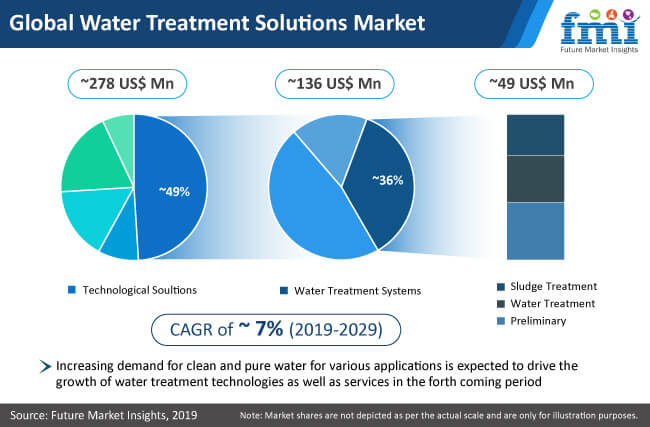 Global Water Treatment Solutions Market

fmi
Future Market Insights

~278 US$ Mn

~136 US$ Mn

~49 US$ Mn

~49%

~36%

Technological Soultions

Water Treatment Systems

Sludge Treatment
Water Treatment
Preliminary

CAGR of ~ 7% (2019-2029)

Increasing demand for clean and pure water for various applications is expected to drive the growth of water treatment technologies as well as services in the forth coming period

Source: Future Market Insights, 2019

Note: Market shares are not depicted as per the actual scale and are only for illustration purposes.